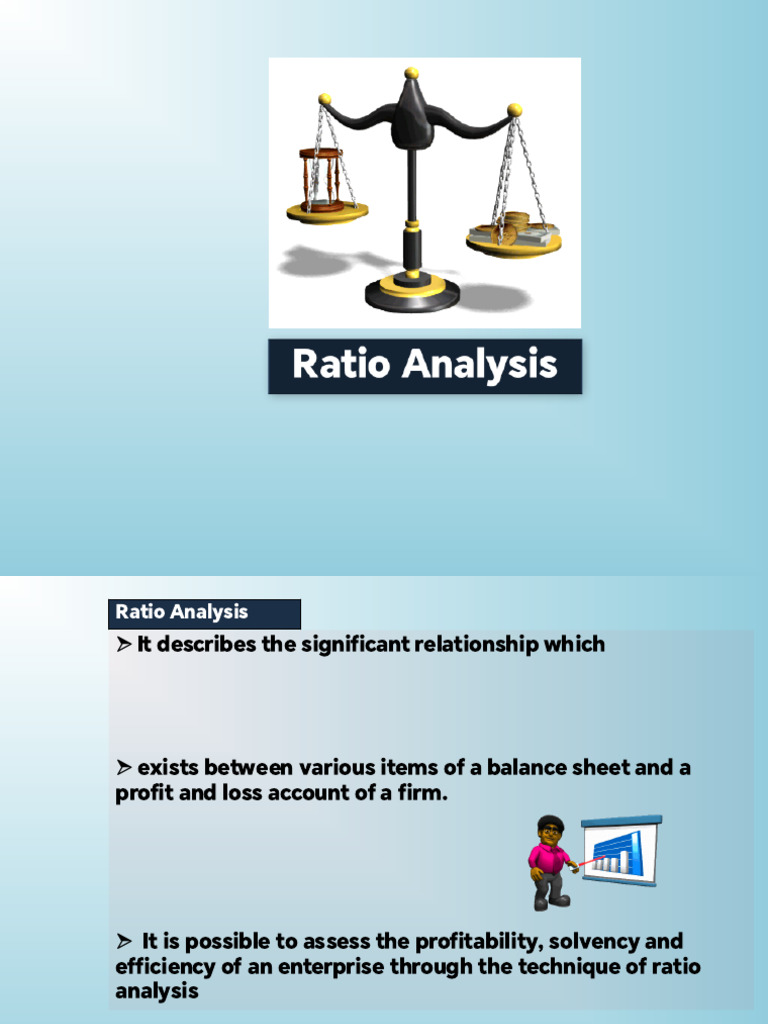 Ratio Analysis

Ratio Analysis

➢ It describes the significant relationship which

➢ exists between various items of a balance sheet and a profit and loss account of a firm.

➢ It is possible to assess the profitability, solvency and efficiency of an enterprise through the technique of ratio analysis